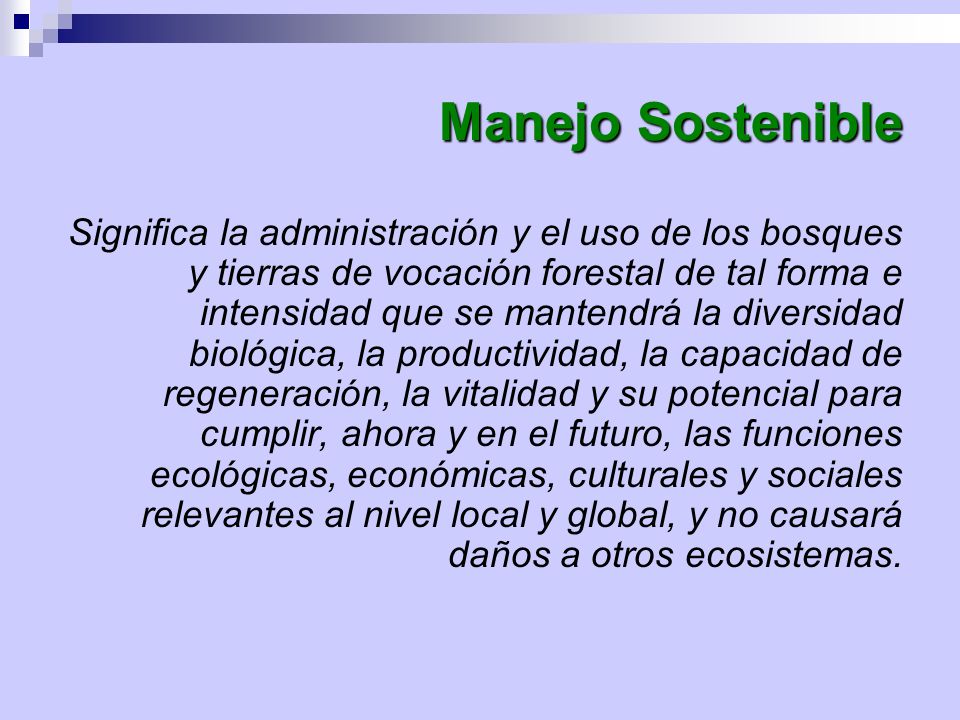 Manejo Sostenible

Significa la administración y el uso de los bosques y tierras de vocación forestal de tal forma e intensidad que se mantendrá la diversidad biológica, la productividad, la capacidad de regeneración, la vitalidad y su potencial para cumplir, ahora y en el futuro, las funciones ecológicas, económicas, culturales y sociales relevantes al nivel local y global, y no causará daños a otros ecosistemas.